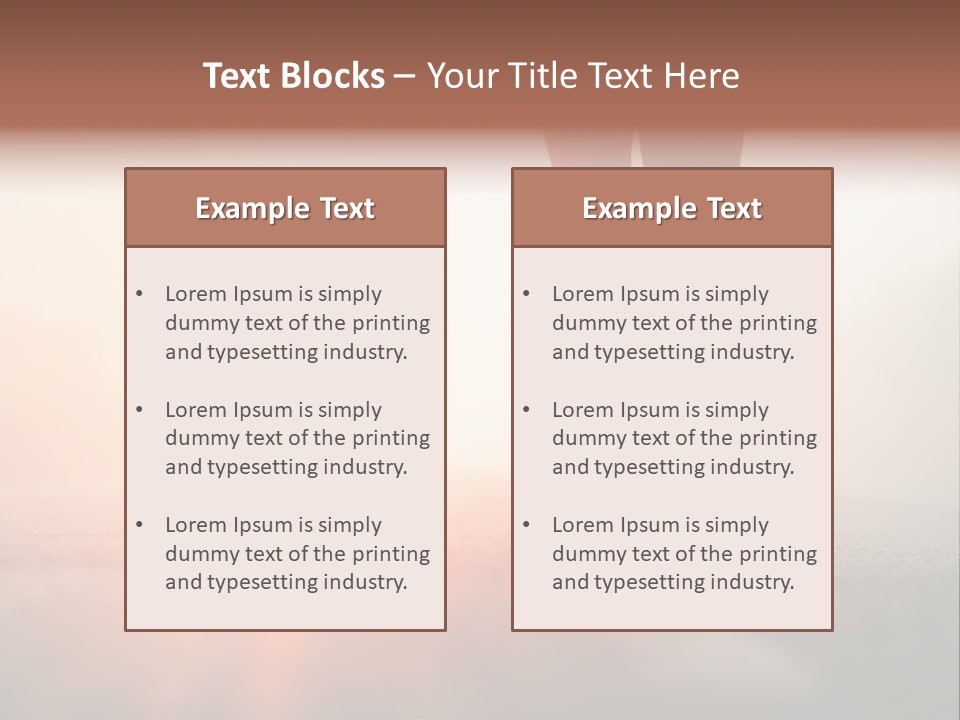 Text Blocks – Your Title Text Here

Example Text

• Lorem Ipsum is simply dummy text of the printing and typesetting industry.

• Lorem Ipsum is simply dummy text of the printing and typesetting industry.

• Lorem Ipsum is simply dummy text of the printing and typesetting industry.

Example Text

• Lorem Ipsum is simply dummy text of the printing and typesetting industry.

• Lorem Ipsum is simply dummy text of the printing and typesetting industry.

• Lorem Ipsum is simply dummy text of the printing and typesetting industry.